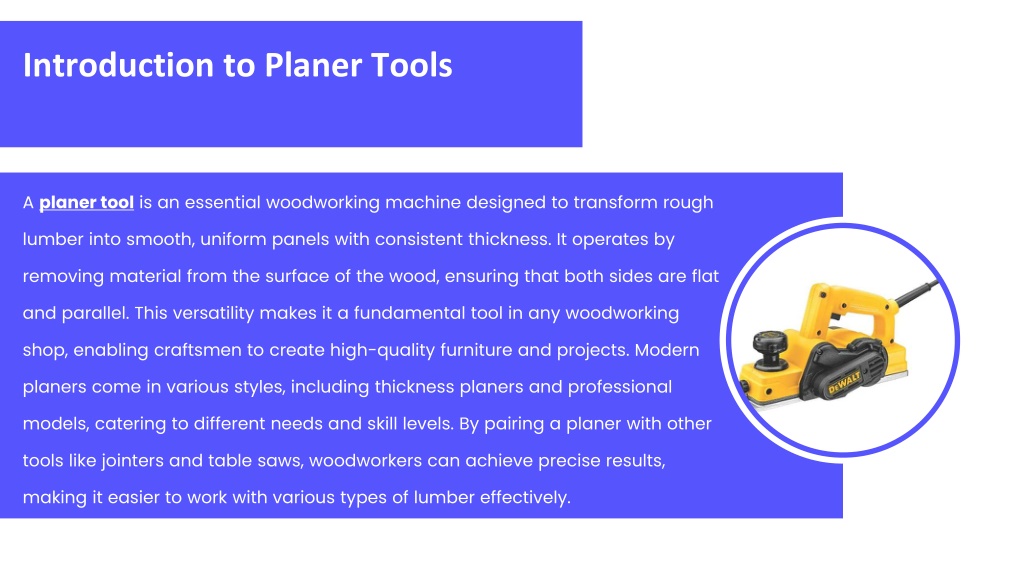 Introduction to Planer Tools

A planer tool is an essential woodworking machine designed to transform rough lumber into smooth, uniform panels with consistent thickness. It operates by removing material from the surface of the wood, ensuring that both sides are flat and parallel. This versatility makes it a fundamental tool in any woodworking shop, enabling craftsmen to create high-quality furniture and projects. Modern planers come in various styles, including thickness planers and professional models, catering to different needs and skill levels. By pairing a planer with other tools like jointers and table saws, woodworkers can achieve precise results, making it easier to work with various types of lumber effectively.

DEWALT